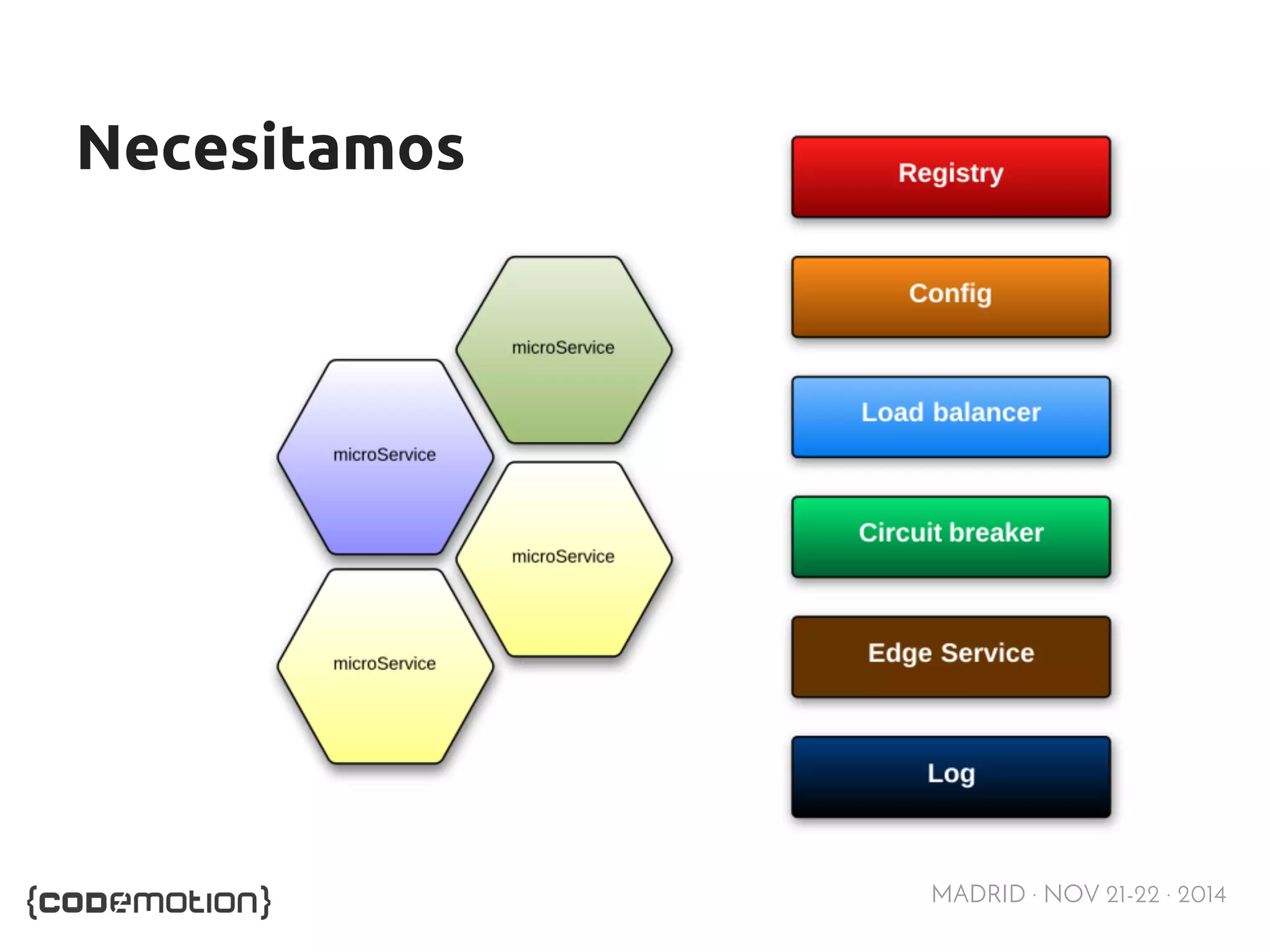 Necesitamos

microService

microService

microService

microService

Registry

Config

Load balancer

Circuit breaker

Edge Service

Log

{codemotion}

MADRID · NOV 21-22 · 2014